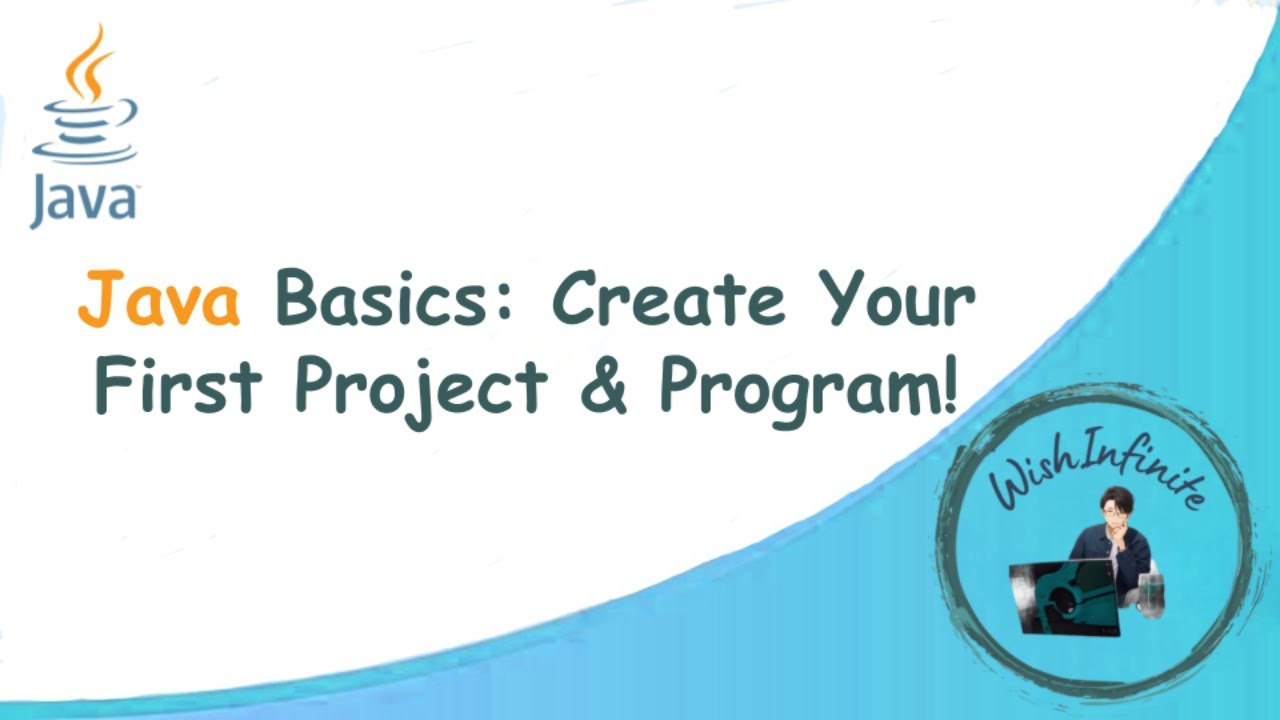 Java

Java Basics: Create Your First Project & Program!

WishInfinite